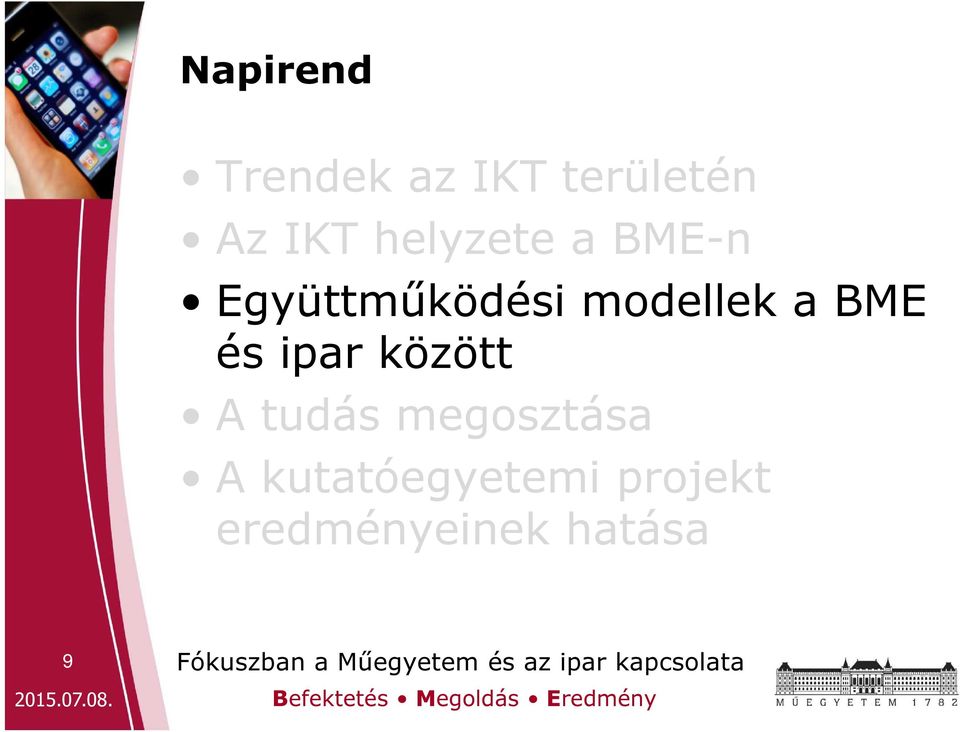 Napirend

• Trendek az IKT területén
• Az IKT helyzete a BME-n
• Együttműködési modellek a BME és ipar között
• A tudás megosztása
• A kutatóegyetemi projekt eredményeinek hatása

9

2015.07.08.

Fókuszban a Műegyetem és az ipar kapcsolata
Befektetés • Megoldás • Eredmény

MŰEGYETEM 1782